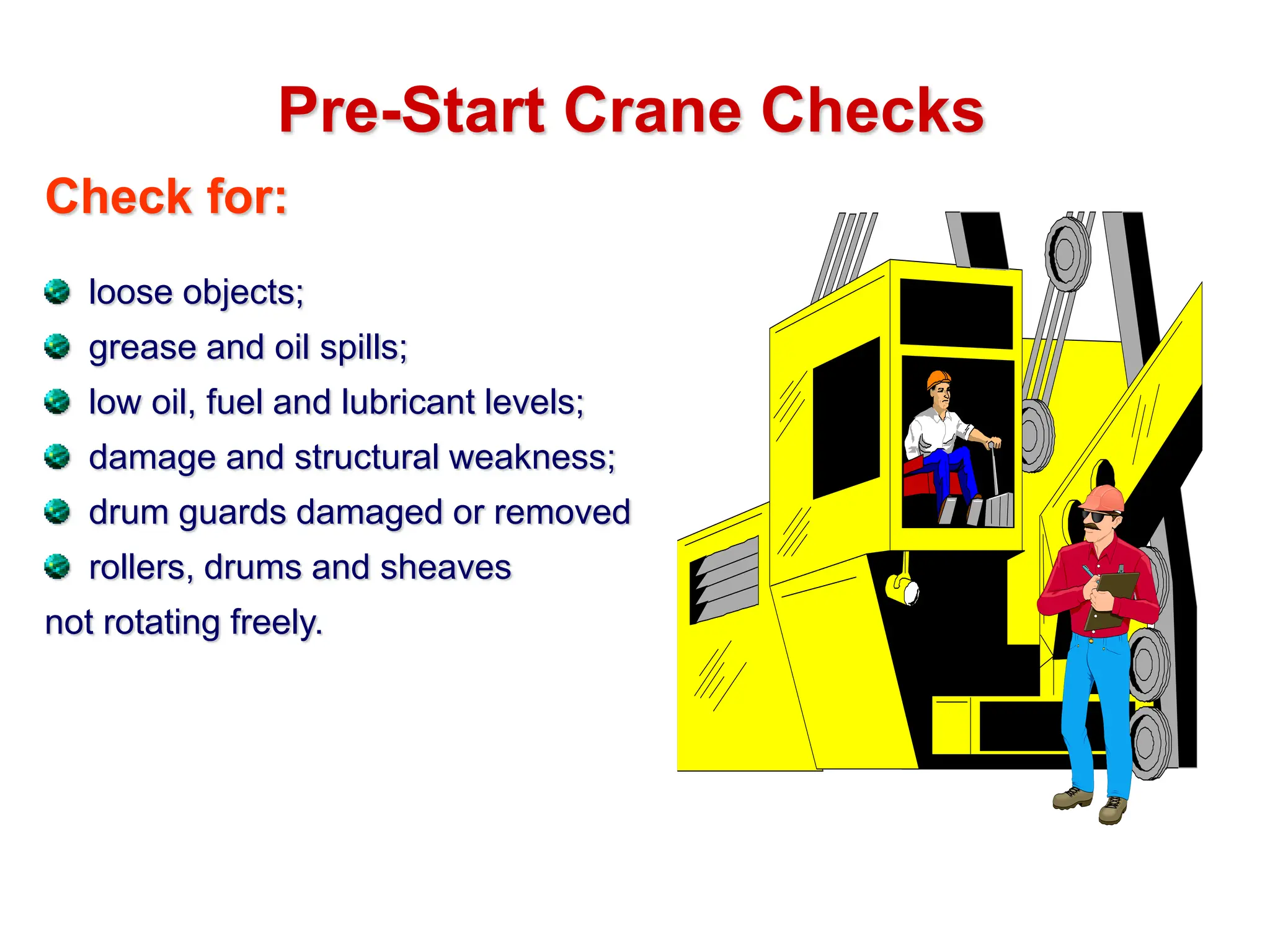 Pre-Start Crane Checks

Check for:

- loose objects;
- grease and oil spills;
- low oil, fuel and lubricant levels;
- damage and structural weakness;
- drum guards damaged or removed
- rollers, drums and sheaves

not rotating freely.